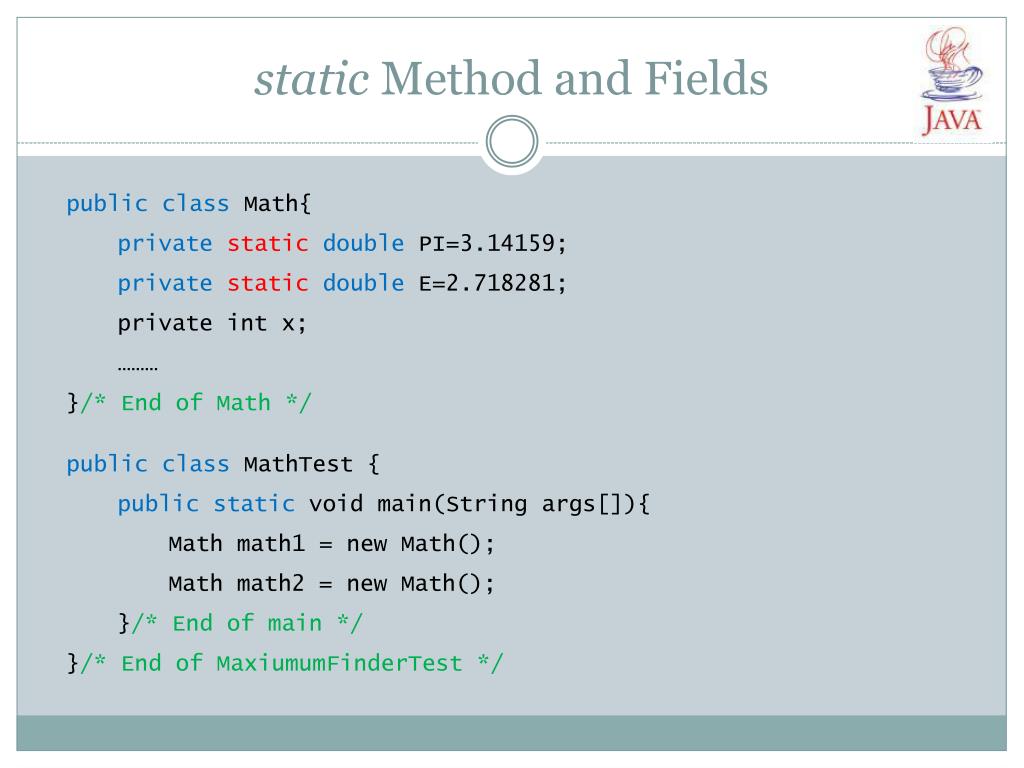 static Method and Fields

JAVA

public class Math{
private static double PI=3.14159;
private static double E=2.718281;
private int x;
………
}/* End of Math */

public class MathTest {
public static void main(String args[]){
Math math1 = new Math();
Math math2 = new Math();
}/* End of main */
}/* End of MaxiumumFinderTest */